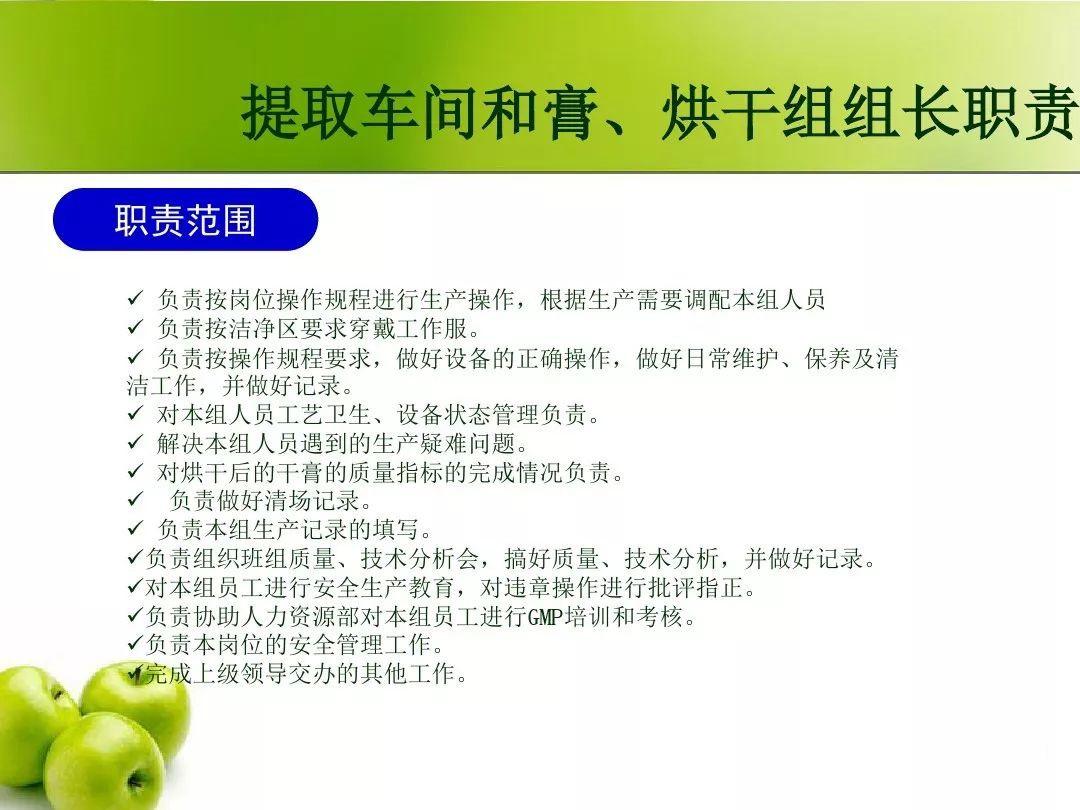 提取车间和膏、烘干组组长职责

职责范围

✓ 负责按岗位操作规程进行生产操作，根据生产需要调配本组人员
✓ 负责按洁净区要求穿戴工作服。
✓ 负责按操作规程要求，做好设备的正确操作，做好日常维护、保养及清洁工作，并做好记录。
✓ 对本组人员工艺卫生、设备状态管理负责。
✓ 解决本组人员遇到的生产疑难问题。
✓ 对烘干后的干膏的质量指标的完成情况负责。
✓ 负责做好清场记录。
✓ 负责本组生产记录的填写。
✓负责组织班组质量、技术分析会，搞好质量、技术分析，并做好记录。
✓对本组员工进行安全生产教育，对违章操作进行批评指正。
✓负责协助人力资源部对本组员工进行GMP培训和考核。
✓负责本岗位的安全管理工作。
✓完成上级领导交办的其他工作。